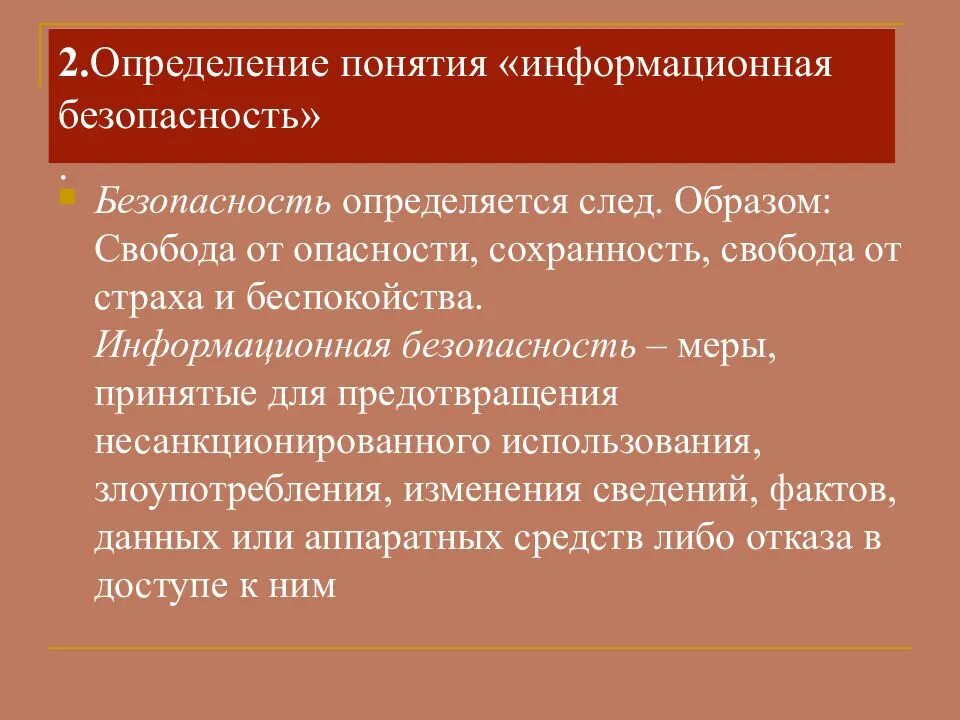 2.Определение понятия «информационная безопасность»

.

Безопасность определяется след. Образом: Свобода от опасности, сохранность, свобода от страха и беспокойства.
Информационная безопасность – меры, принятые для предотвращения несанкционированного использования, злоупотребления, изменения сведений, фактов, данных или аппаратных средств либо отказа в доступе к ним